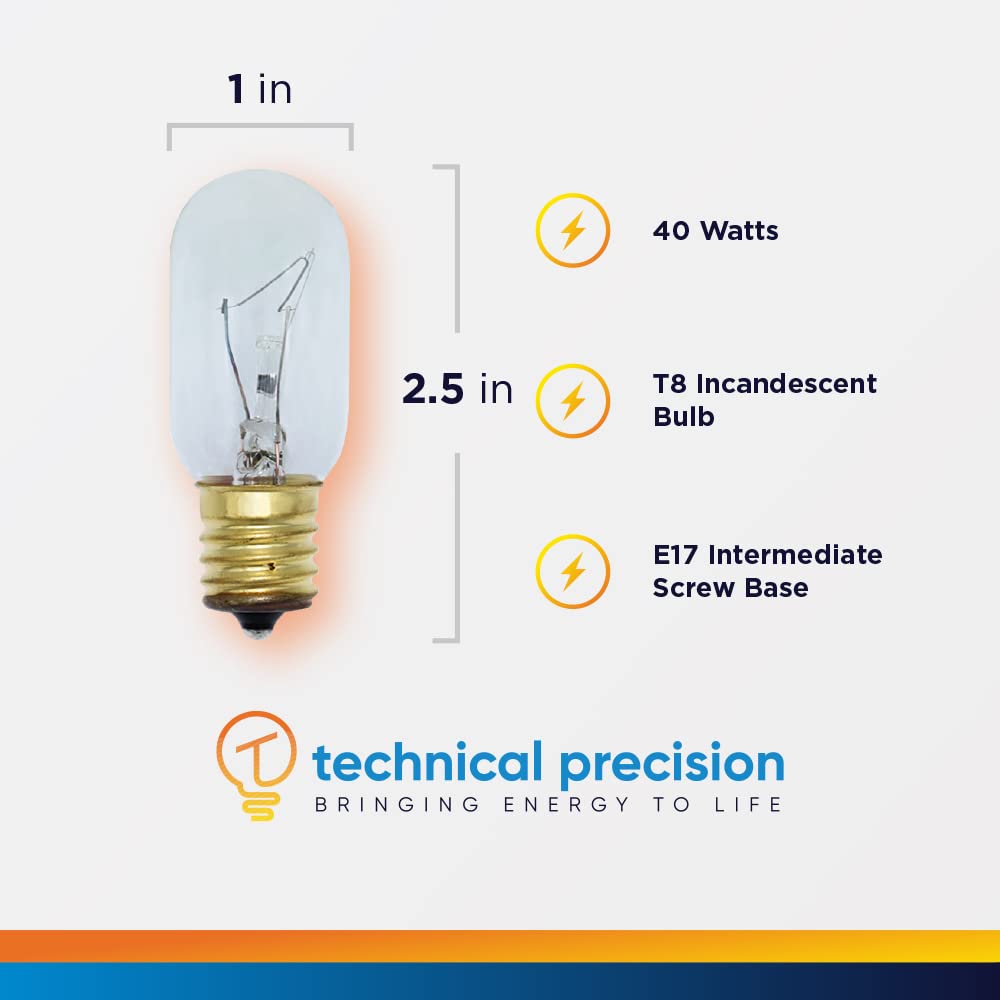 1 in

2.5 in

40 Watts

T8 Incandescent Bulb

E17 Intermediate Screw Base

technical precision
BRINGING ENERGY TO LIFE